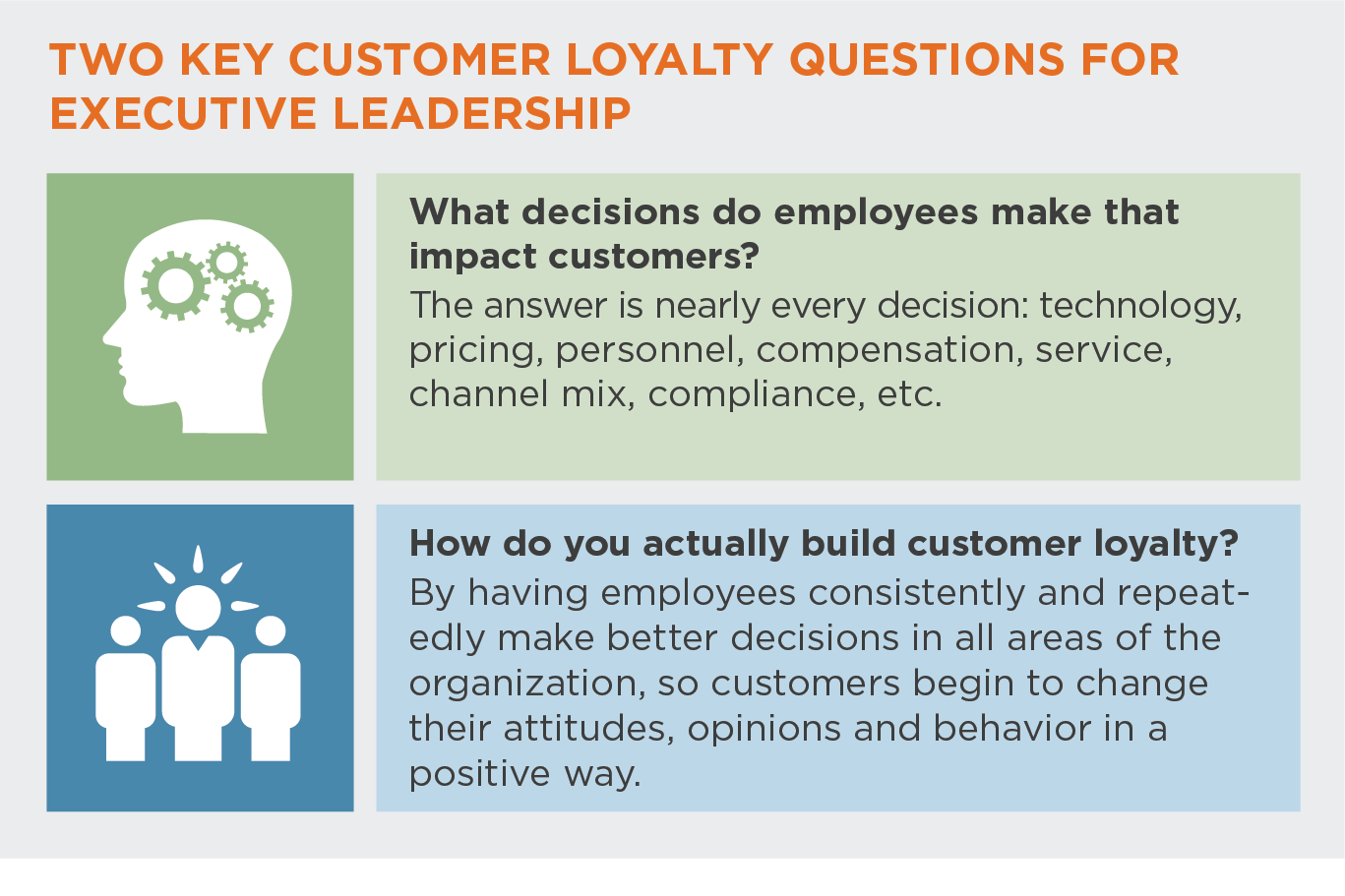 TWO KEY CUSTOMER LOYALTY QUESTIONS FOR EXECUTIVE LEADERSHIP

What decisions do employees make that impact customers?
The answer is nearly every decision: technology, pricing, personnel, compensation, service, channel mix, compliance, etc.

How do you actually build customer loyalty?
By having employees consistently and repeatedly make better decisions in all areas of the organization, so customers begin to change their attitudes, opinions and behavior in a positive way.